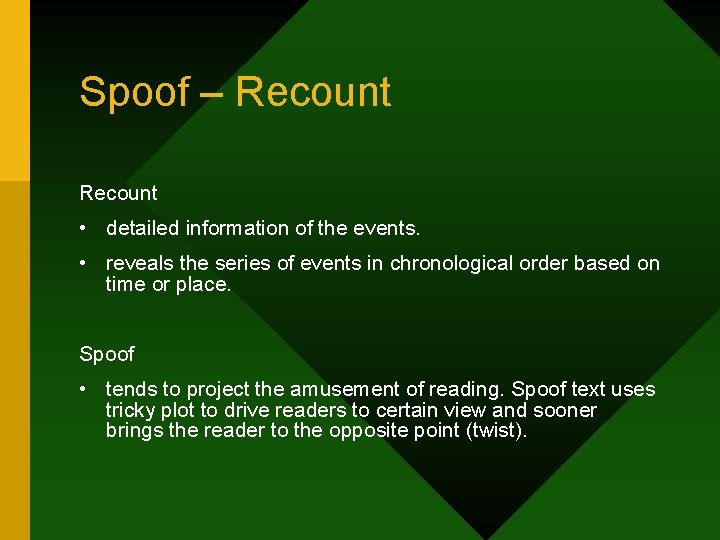 Spoof – Recount

Recount

• detailed information of the events.

• reveals the series of events in chronological order based on time or place.

Spoof

• tends to project the amusement of reading. Spoof text uses tricky plot to drive readers to certain view and sooner brings the reader to the opposite point (twist).